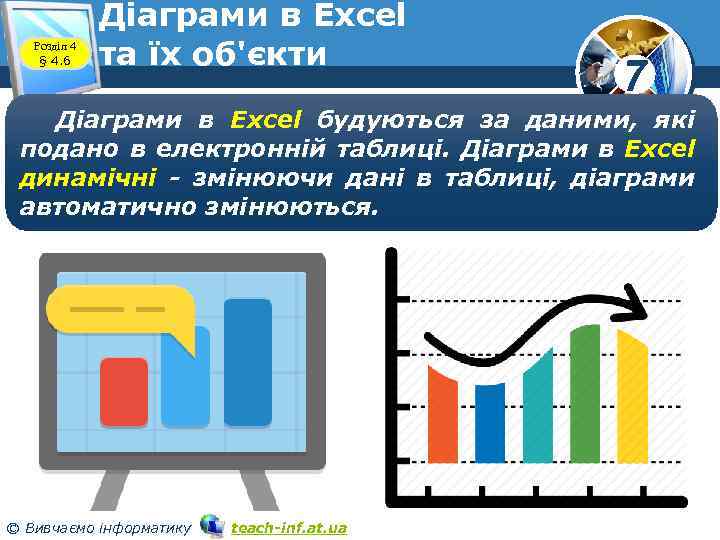 Розділ 4
§ 4.6

Діаграми в Excel та їх об'єкти

7

Діаграми в Excel будуються за даними, які подано в електронній таблиці. Діаграми в Excel динамічні - змінюючи дані в таблиці, діаграми автоматично змінюються.

© Вивчаємо інформатику teach-inf.at.ua